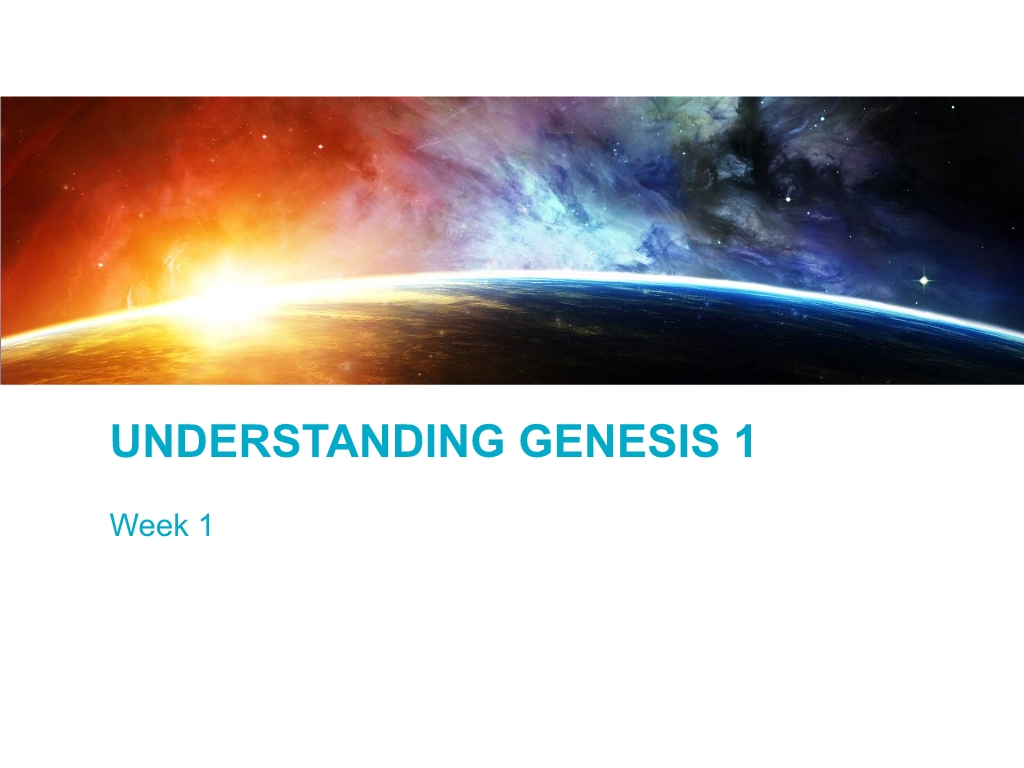 UNDERSTANDING GENESIS 1

Week 1